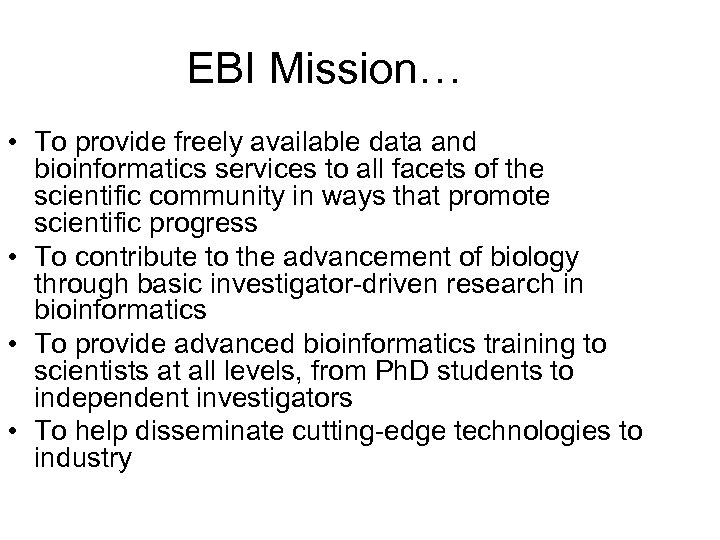 EBI Mission…

• To provide freely available data and bioinformatics services to all facets of the scientific community in ways that promote scientific progress
• To contribute to the advancement of biology through basic investigator-driven research in bioinformatics
• To provide advanced bioinformatics training to scientists at all levels, from PhD students to independent investigators
• To help disseminate cutting-edge technologies to industry